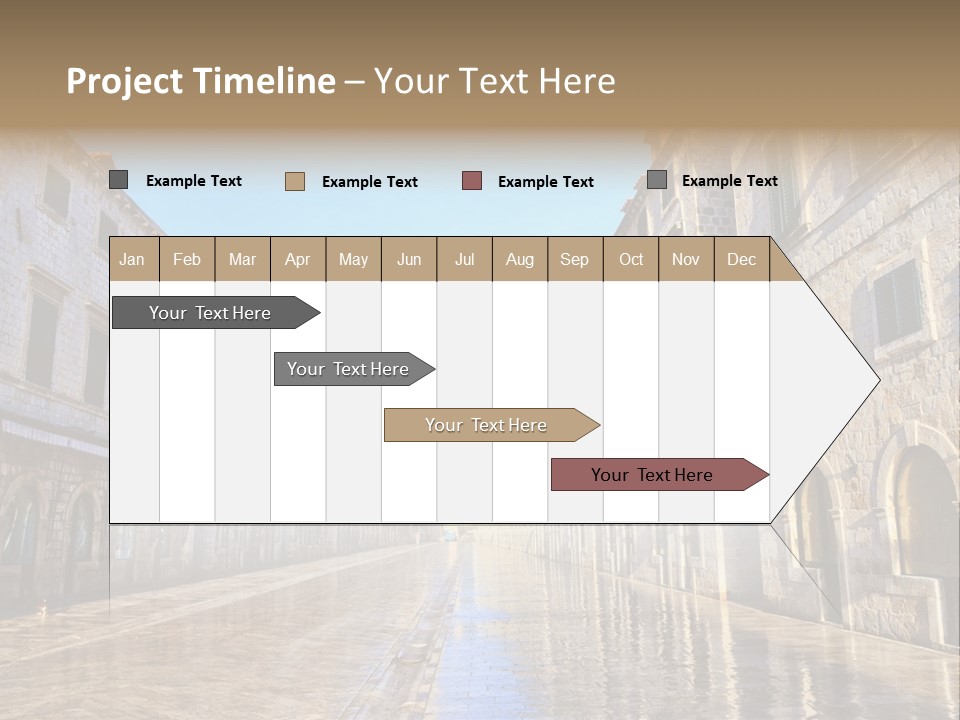 Project Timeline – Your Text Here

Example Text Example Text Example Text Example Text

| Jan | Feb | Mar | Apr | May | Jun | Jul | Aug | Sep | Oct | Nov | Dec |
|---|---|---|---|---|---|---|---|---|---|---|---|

Your Text Here

Your Text Here

Your Text Here

Your Text Here